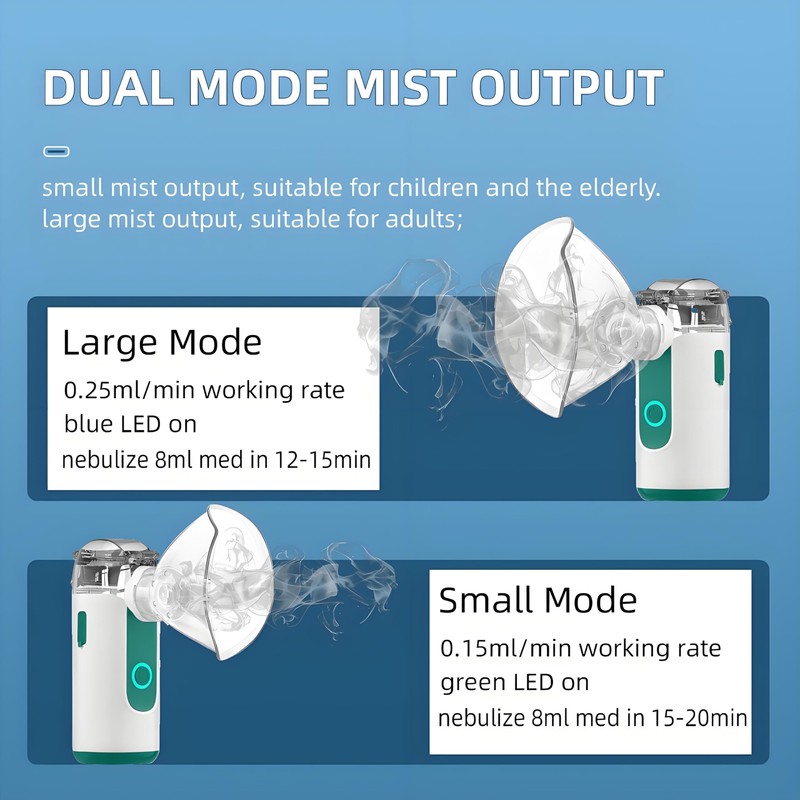 DUAL MODE MIST OUTPUT

small mist output, suitable for children and the elderly.
large mist output, suitable for adults;

Large Mode
0.25ml/min working rate
blue LED on
nebulize 8ml med in 12-15min

Small Mode
0.15ml/min working rate
green LED on
nebulize 8ml med in 15-20min